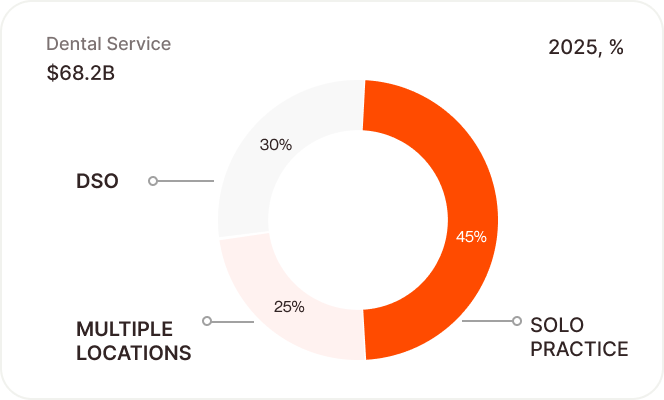 Dental Service
$68.2B

2025, %

30%
DSO

45%

25%
MULTIPLE LOCATIONS

SOLO PRACTICE